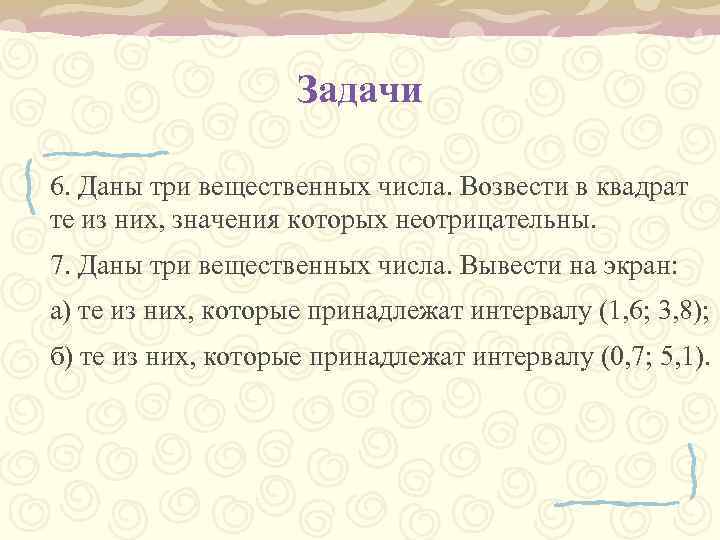 Задачи

6. Даны три вещественных числа. Возвести в квадрат те из них, значения которых неотрицательны.

7. Даны три вещественных числа. Вывести на экран:

а) те из них, которые принадлежат интервалу (1,6; 3,8);

б) те из них, которые принадлежат интервалу (0,7; 5,1).